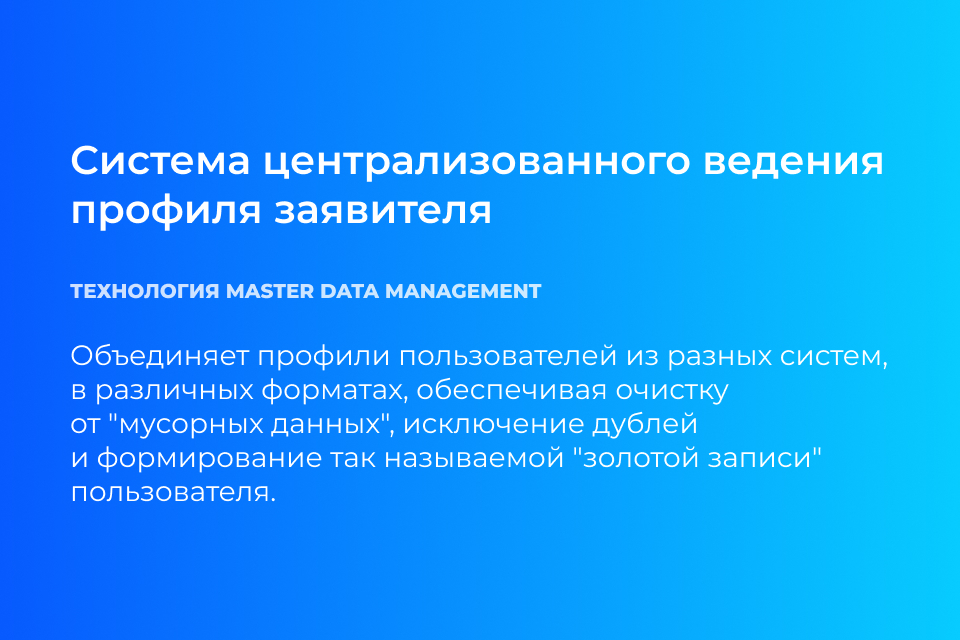 Система централизованного ведения профиля заявителя

ТЕХНОЛОГИЯ MASTER DATA MANAGEMENT

Объединяет профили пользователей из разных систем, в различных форматах, обеспечивая очистку от "мусорных данных", исключение дублей и формирование так называемой "золотой записи" пользователя.